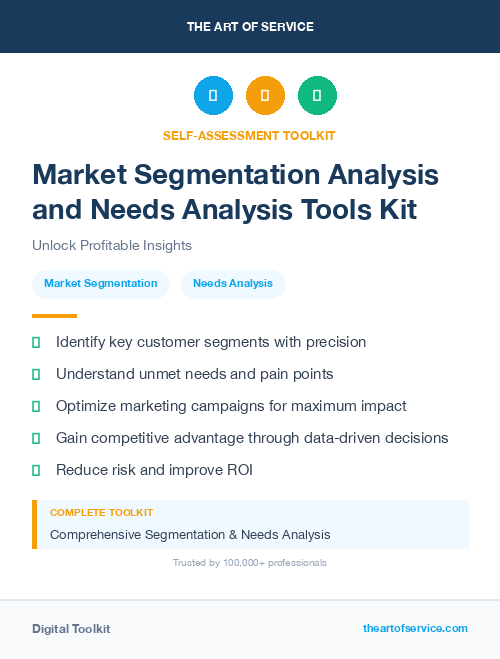 THE ART OF SERVICE

SELF-ASSESSMENT TOOLKIT

Market Segmentation Analysis and Needs Analysis Tools Kit

Unlock Profitable Insights

Market Segmentation

Needs Analysis

Identify key customer segments with precision

Understand unmet needs and pain points

Optimize marketing campaigns for maximum impact

Gain competitive advantage through data-driven decisions

Reduce risk and improve ROI

COMPLETE TOOLKIT

Comprehensive Segmentation & Needs Analysis

Trusted by 100,000+ professionals

Digital Toolkit

theartofservice.com